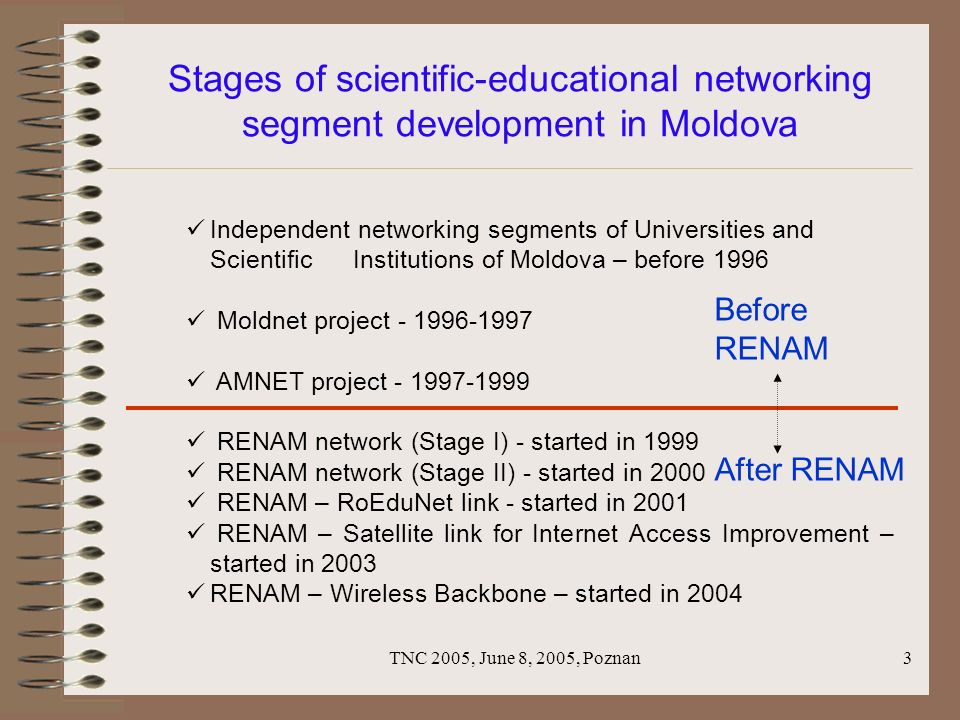 Stages of scientific-educational networking segment development in Moldova

✓ Independent networking segments of Universities and Scientific Institutions of Moldova – before 1996

✓ Moldnet project - 1996-1997

✓ AMNET project - 1997-1999

Before RENAM

✓ RENAM network (Stage I) - started in 1999
✓ RENAM network (Stage II) - started in 2000
✓ RENAM – RoEduNet link - started in 2001
✓ RENAM – Satellite link for Internet Access Improvement – started in 2003
✓ RENAM – Wireless Backbone – started in 2004

After RENAM

TNC 2005, June 8, 2005, Poznan

3